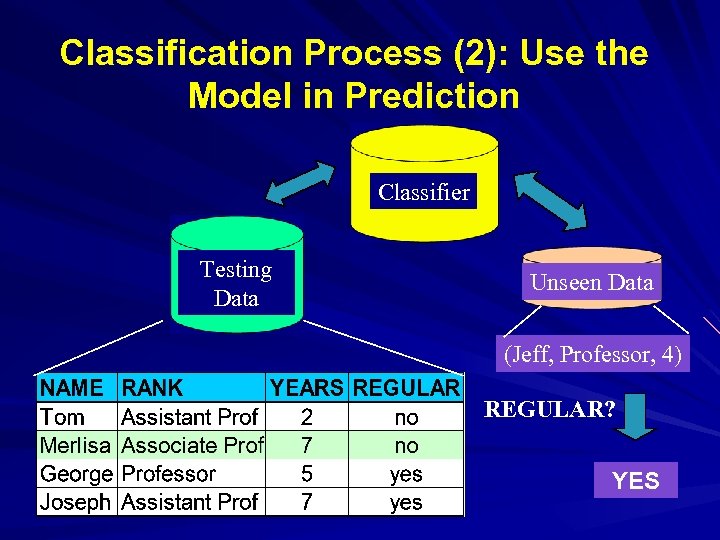 Classification Process (2): Use the Model in Prediction

Classifier

Testing Data

Unseen Data

(Jeff, Professor, 4)

| NAME | RANK | YEARS | REGULAR |
|---|---|---|---|
| Tom | Assistant Prof | 2 | no |
| Merlisa | Associate Prof | 7 | no |
| George | Professor | 5 | yes |
| Joseph | Assistant Prof | 7 | yes |

REGULAR?

YES